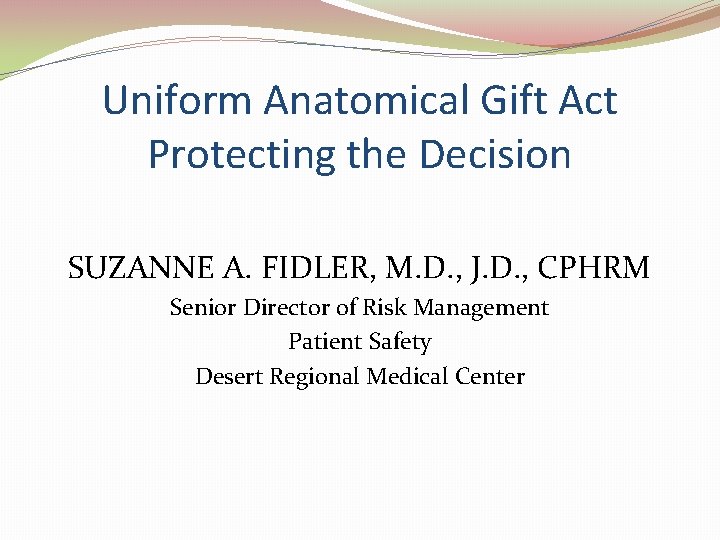 Uniform Anatomical Gift Act
Protecting the Decision

SUZANNE A. FIDLER, M.D., J.D., CPHRM
Senior Director of Risk Management
Patient Safety
Desert Regional Medical Center